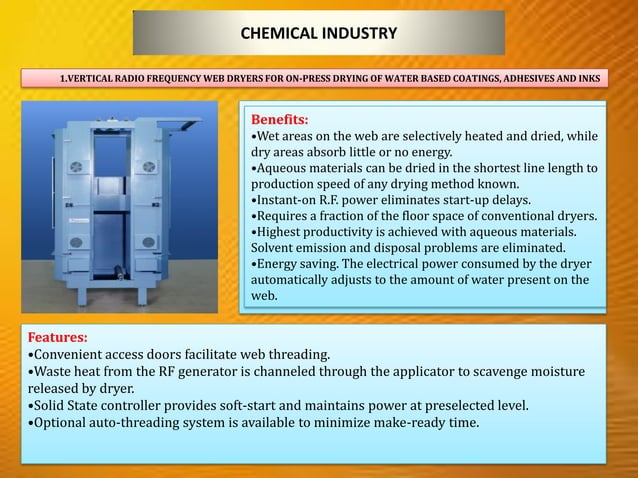 CHEMICAL INDUSTRY

1.VERTICAL RADIO FREQUENCY WEB DRYERS FOR ON-PRESS DRYING OF WATER BASED COATINGS, ADHESIVES AND INKS

Benefits:
•Wet areas on the web are selectively heated and dried, while dry areas absorb little or no energy.
•Aqueous materials can be dried in the shortest line length to production speed of any drying method known.
•Instant-on R.F. power eliminates start-up delays.
•Requires a fraction of the floor space of conventional dryers.
•Highest productivity is achieved with aqueous materials. Solvent emission and disposal problems are eliminated.
•Energy saving. The electrical power consumed by the dryer automatically adjusts to the amount of water present on the web.

Features:
•Convenient access doors facilitate web threading.
•Waste heat from the RF generator is channeled through the applicator to scavenge moisture released by dryer.
•Solid State controller provides soft-start and maintains power at preselected level.
•Optional auto-threading system is available to minimize make-ready time.